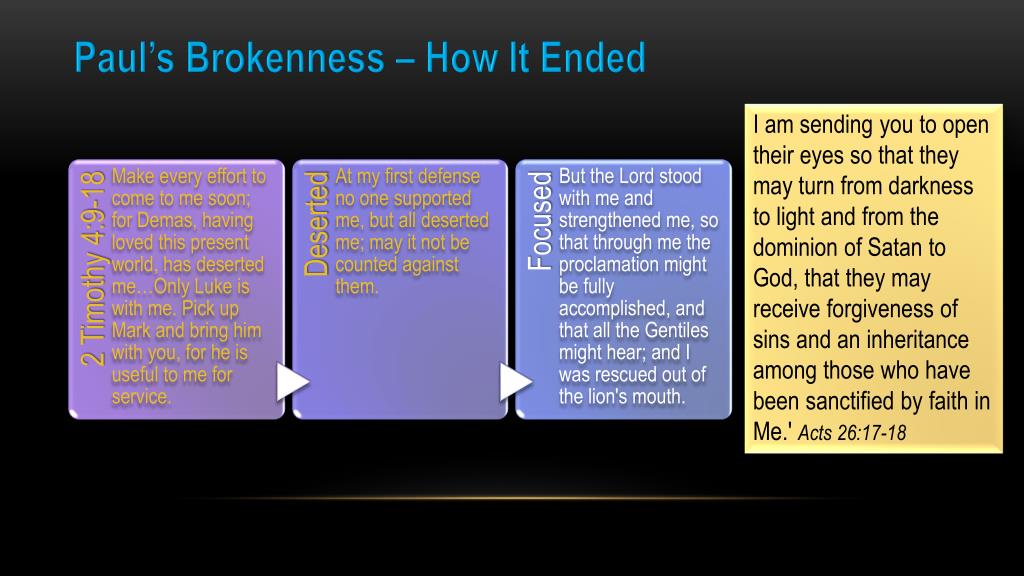 Paul's Brokenness – How It Ended

2 Timothy 4:9-18

Make every effort to come to me soon; for Demas, having loved this present world, has deserted me…Only Luke is with me. Pick up Mark and bring him with you, for he is useful to me for service.

Deserted

At my first defense no one supported me, but all deserted me; may it not be counted against them.

Focused

But the Lord stood with me and strengthened me, so that through me the proclamation might be fully accomplished, and that all the Gentiles might hear; and I was rescued out of the lion's mouth.

I am sending you to open their eyes so that they may turn from darkness to light and from the dominion of Satan to God, that they may receive forgiveness of sins and an inheritance among those who have been sanctified by faith in Me.' Acts 26:17-18